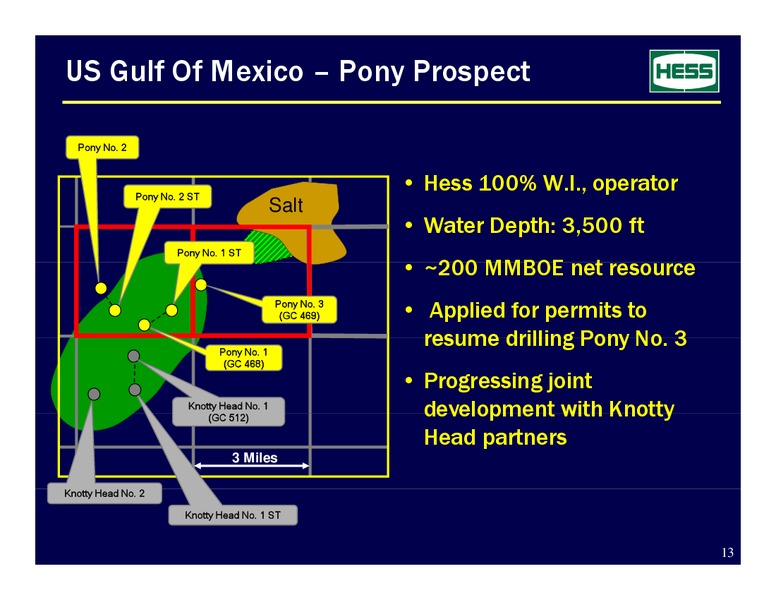 US Gulf Of Mexico – Pony Prospect

HESS

Pony No. 2

Pony No. 2 ST

Salt

Pony No. 1 ST

Pony No. 3 (GC 469)

Pony No. 1 (GC 468)

Knotty Head No. 1 (GC 512)

3 Miles

Knotty Head No. 2

Knotty Head No. 1 ST

• Hess 100% W.I., operator

• Water Depth: 3,500 ft

• ~200 MMBOE net resource

• Applied for permits to resume drilling Pony No. 3

• Progressing joint development with Knotty Head partners

13